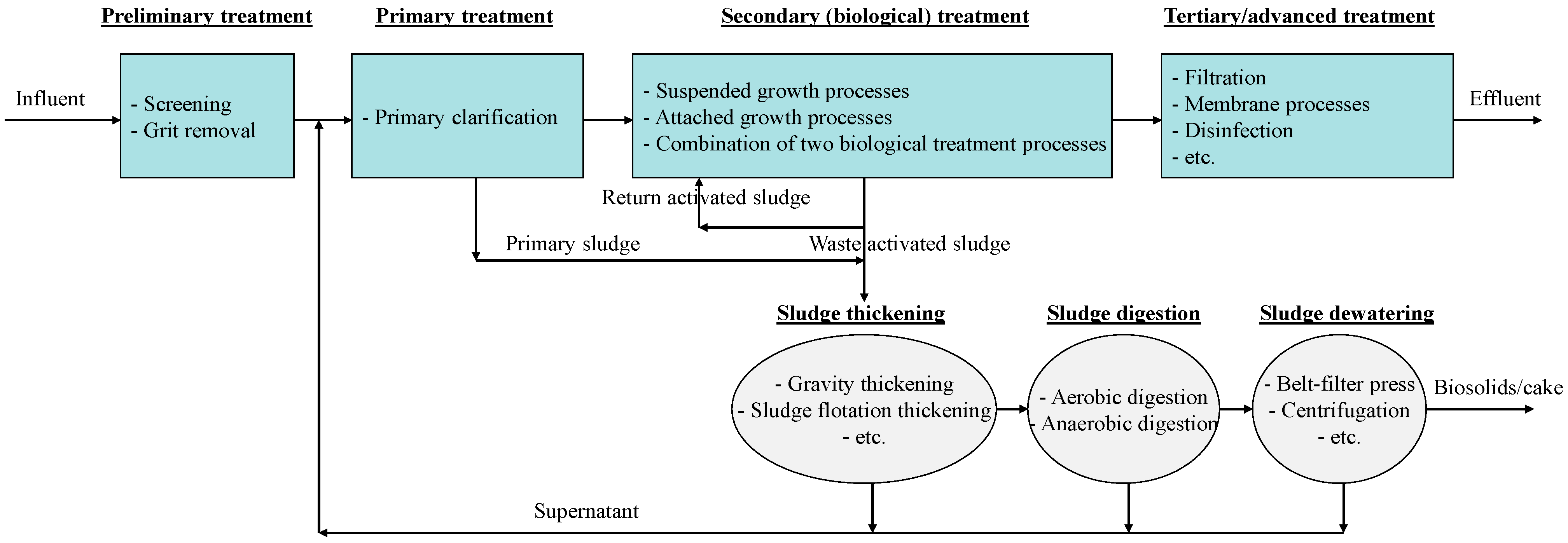 Preliminary treatment

Primary treatment

Secondary (biological) treatment

Tertiary/advanced treatment

Influent

- Screening
- Grit removal

- Primary clarification

- Suspended growth processes
- Attached growth processes
- Combination of two biological treatment processes

- Filtration
- Membrane processes
- Disinfection
- etc.

Effluent

Return activated sludge

Primary sludge

Waste activated sludge

Sludge thickening

Sludge digestion

Sludge dewatering

- Gravity thickening
- Sludge flotation thickening
- etc.

- Aerobic digestion
- Anaerobic digestion

- Belt-filter press
- Centrifugation
- etc.

Biosolids/cake

Supernatant